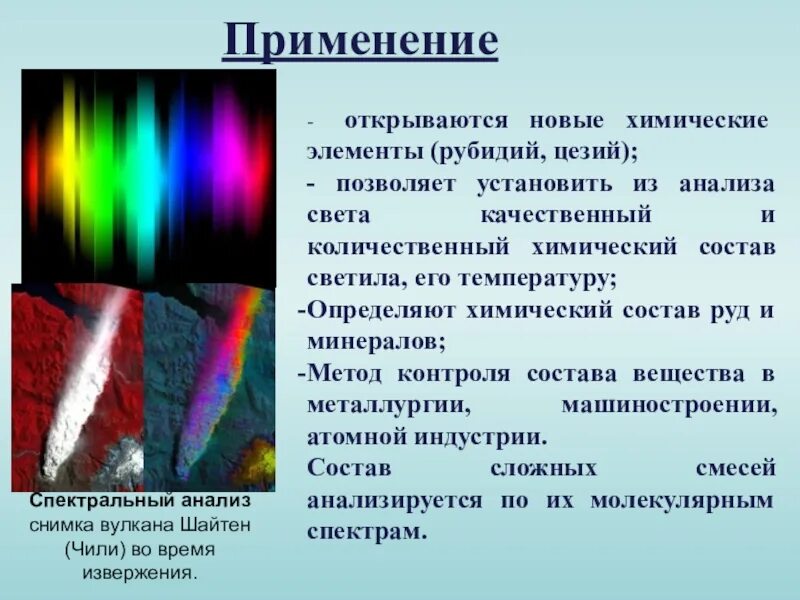 Применение

- открываются новые химические элементы (рубидий, цезий);

- позволяет установить из анализа света качественный и количественный химический состав светила, его температуру;

-Определяют химический состав руд и минералов;

-Метод контроля состава вещества в металлургии, машиностроении, атомной индустрии.

Состав сложных смесей анализируется по их молекулярным спектрам.

Спектральный анализ снимка вулкана Шайтен (Чили) во время извержения.